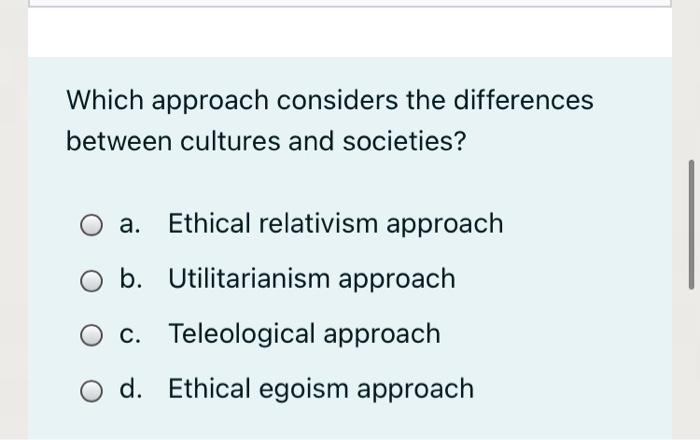 Which approach considers the differences between cultures and societies?

a. Ethical relativism approach

b. Utilitarianism approach

c. Teleological approach

d. Ethical egoism approach